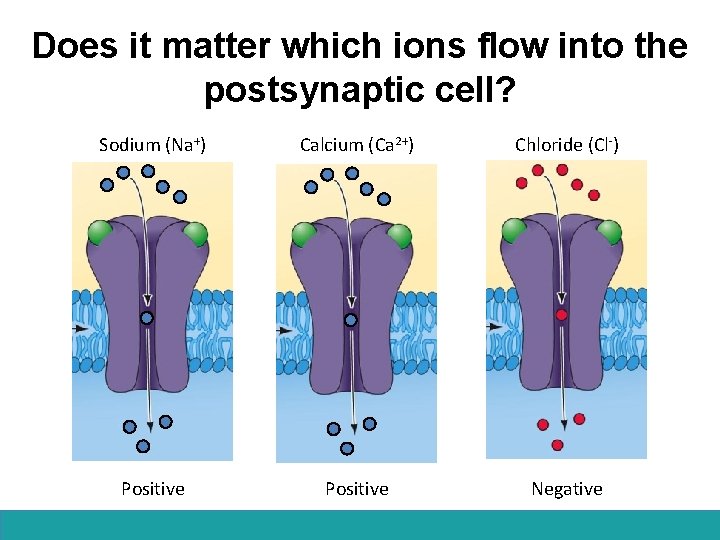 Does it matter which ions flow into the postsynaptic cell?

Sodium ($Na^+$)

Calcium ($Ca^{2+}$)

Chloride ($Cl^-$)

Positive

Positive

Negative